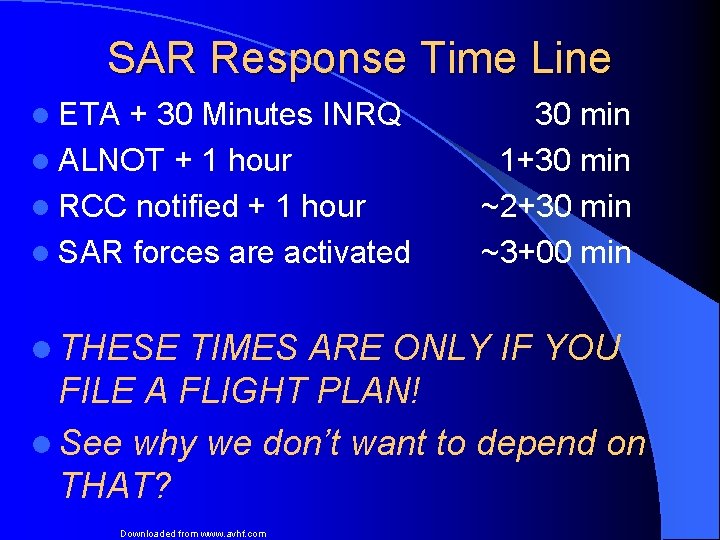 SAR Response Time Line

- ETA + 30 Minutes INRQ 30 min
- ALNOT + 1 hour 1+30 min
- RCC notified + 1 hour ~2+30 min
- SAR forces are activated ~3+00 min

- THESE TIMES ARE ONLY IF YOU FILE A FLIGHT PLAN!
- See why we don't want to depend on THAT?

Downloaded from www.avhf.com